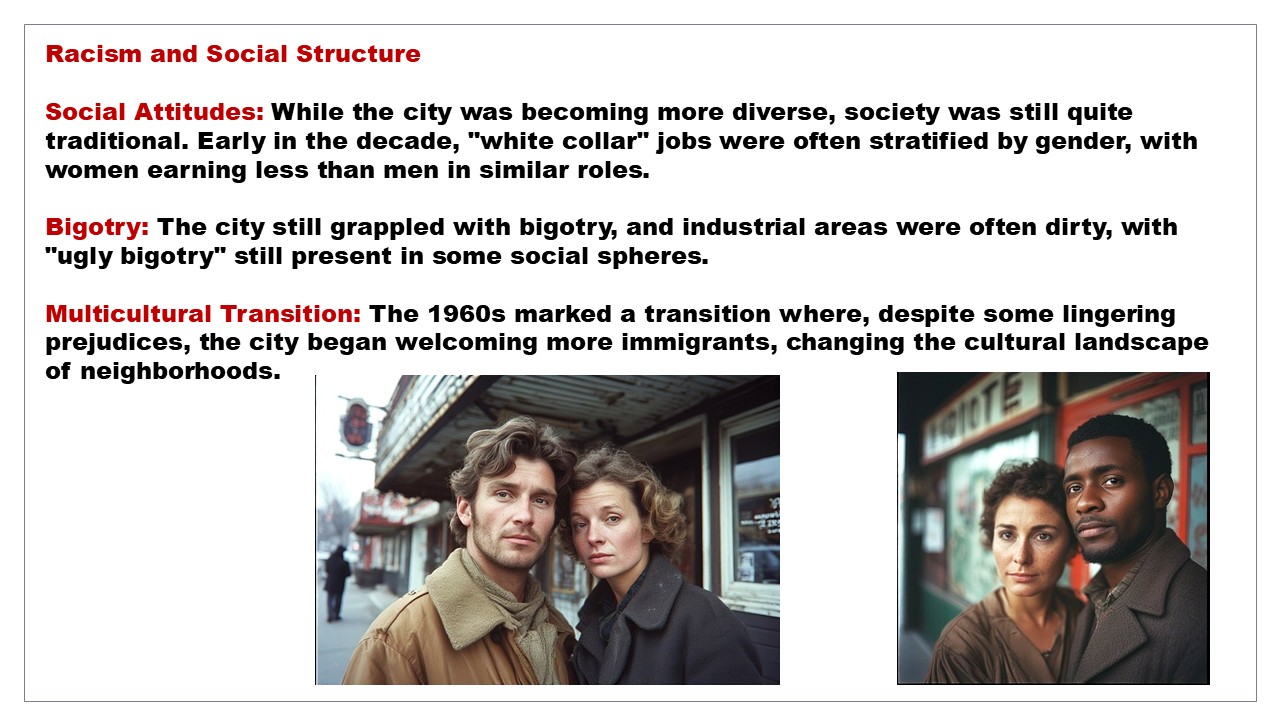 Racism and Social Structure

Social Attitudes: While the city was becoming more diverse, society was still quite traditional. Early in the decade, "white collar" jobs were often stratified by gender, with women earning less than men in similar roles.

Bigotry: The city still grappled with bigotry, and industrial areas were often dirty, with "ugly bigotry" still present in some social spheres.

Multicultural Transition: The 1960s marked a transition where, despite some lingering prejudices, the city began welcoming more immigrants, changing the cultural landscape of neighborhoods.